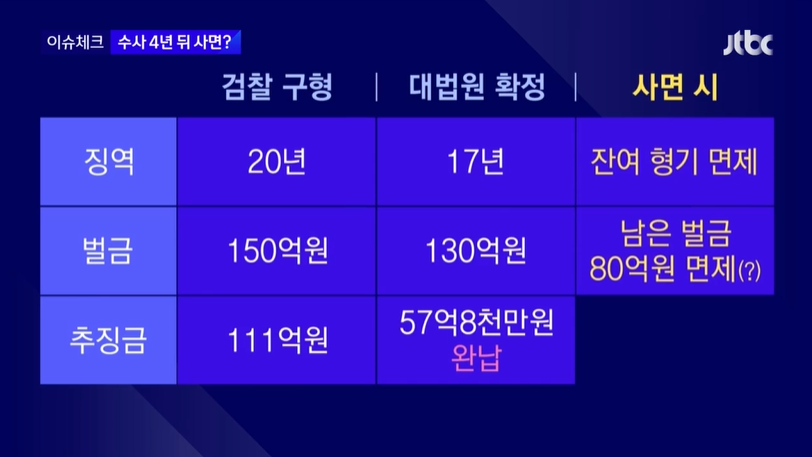 이슈체크 수사 4년 뒤 사면?

jtbc

|  | 검찰 구형 | 대법원 확정 | 사면 시 |
|---|---|---|---|
| 징역 | 20년 | 17년 | 잔여 형기 면제 |
| 벌금 | 150억원 | 130억원 | 남은 벌금 80억원 면제(?) |
| 추징금 | 111억원 | 57억8천만원 완납 |  |